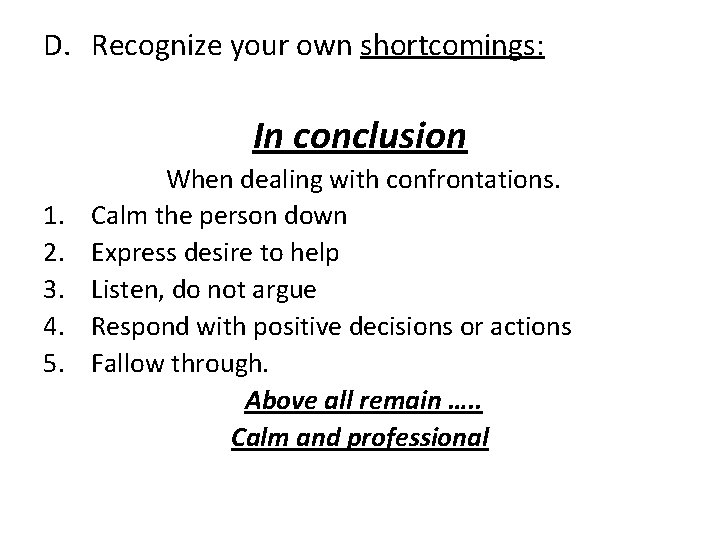 D. Recognize your own shortcomings:

In conclusion

When dealing with confrontations.

1. Calm the person down
2. Express desire to help
3. Listen, do not argue
4. Respond with positive decisions or actions
5. Fallow through.

Above all remain …..

Calm and professional